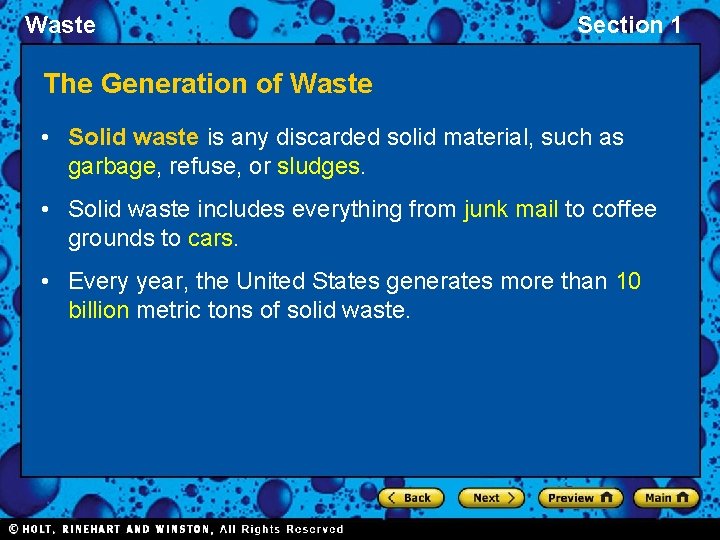 Waste

Section 1

The Generation of Waste

• Solid waste is any discarded solid material, such as garbage, refuse, or sludges.

• Solid waste includes everything from junk mail to coffee grounds to cars.

• Every year, the United States generates more than 10 billion metric tons of solid waste.

Back Next Preview Main

© HOLT, RINEHART AND WINSTON, All Rights Reserved